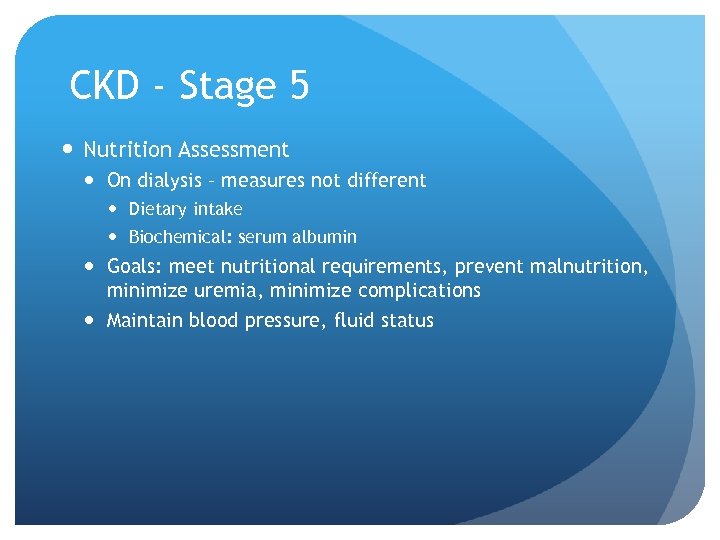 CKD - Stage 5

- Nutrition Assessment
  - On dialysis – measures not different
    - Dietary intake
    - Biochemical: serum albumin
  - Goals: meet nutritional requirements, prevent malnutrition, minimize uremia, minimize complications
  - Maintain blood pressure, fluid status